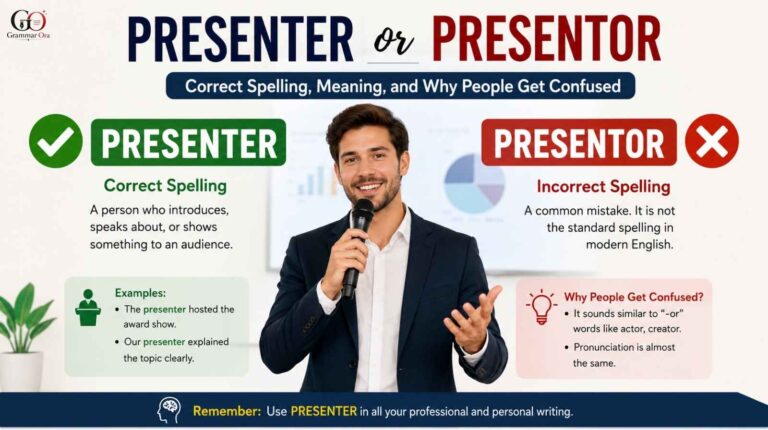 GO
Grammar Ora

PRESENTER or PRESENTOR

Correct Spelling, Meaning, and Why People Get Confused

PRESENTER

Correct Spelling

A person who introduces, speaks about, or shows something to an audience.

Examples:
• The presenter hosted the award show.
• Our presenter explained the topic clearly.

PRESENTOR

Incorrect Spelling

A common mistake. It is not the standard spelling in modern English.

Why People Get Confused?
• It sounds similar to "-or" words like actor, creator.
• Pronunciation is almost the same.

Remember: Use PRESENTER in all your professional and personal writing.